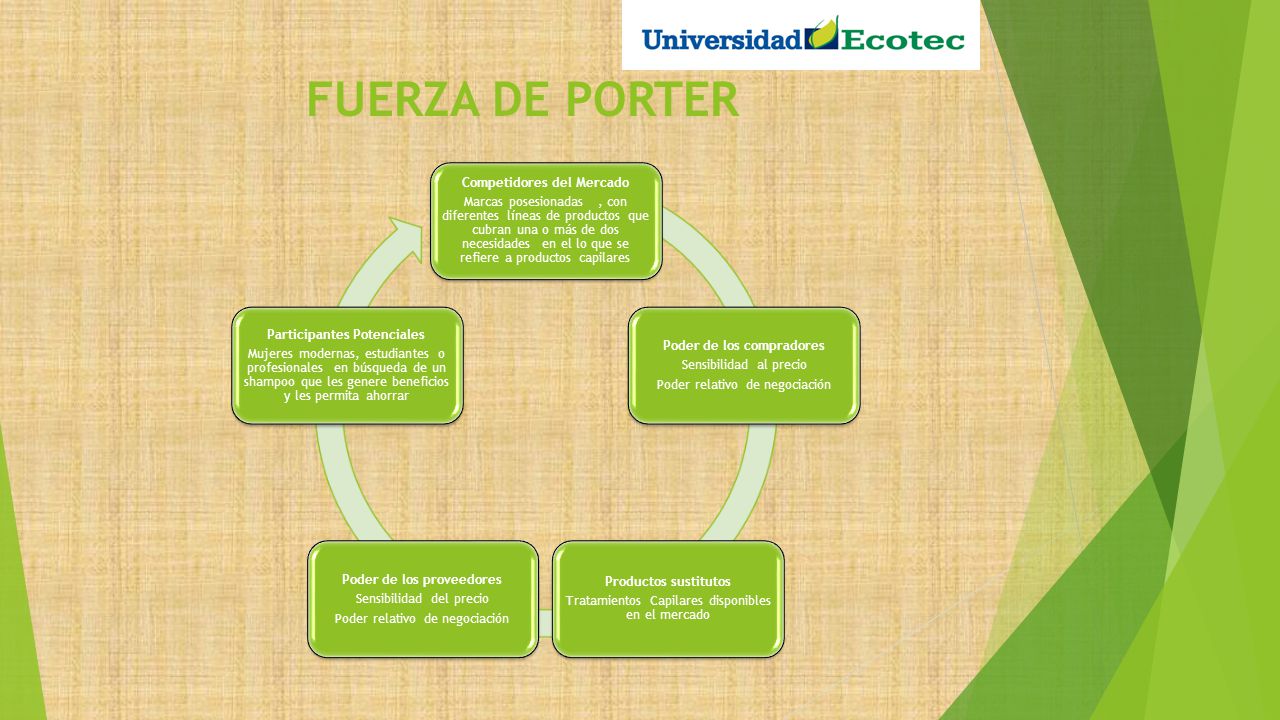 Universidad Ecotec

FUERZA DE PORTER

Competidores del Mercado
Marcas posesionadas , con diferentes líneas de productos que cubran una o más de dos necesidades en el lo que se refiere a productos capilares

Poder de los compradores
Sensibilidad al precio
Poder relativo de negociación

Productos sustitutos
Tratamientos Capilares disponibles en el mercado

Poder de los proveedores
Sensibilidad del precio
Poder relativo de negociación

Participantes Potenciales
Mujeres modernas, estudiantes o profesionales en búsqueda de un shampoo que les genere beneficios y les permita ahorrar